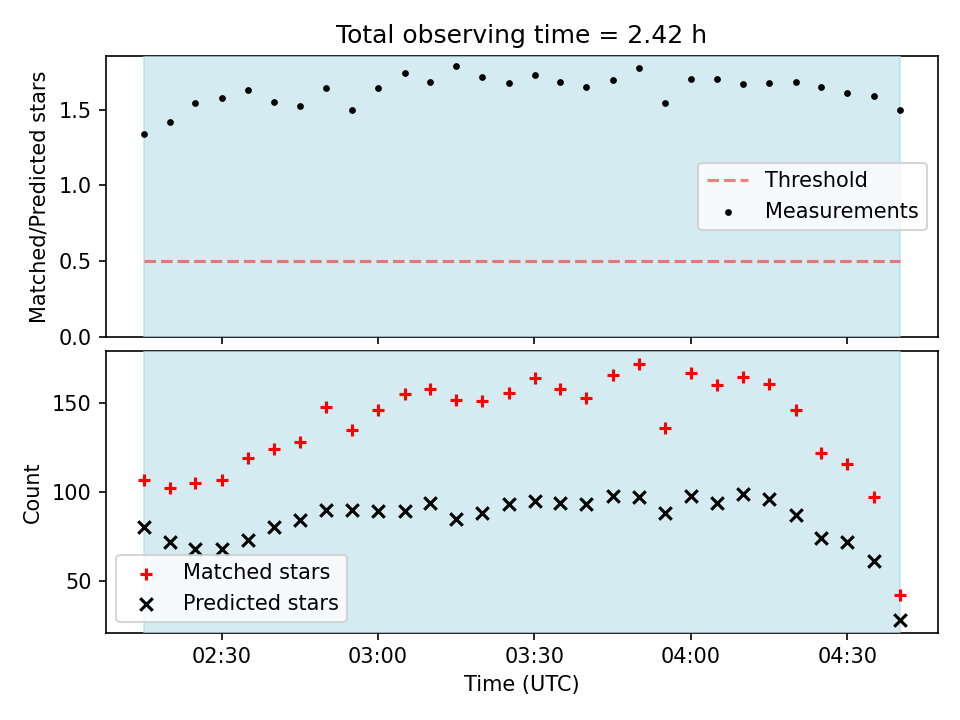 Total observing time = 2.42 h

Matched/Predicted stars

1.5
1.0
0.5
0.0

Threshold
Measurements

Count

150
100
50

Matched stars
Predicted stars

02:30
03:00
03:30
04:00
04:30

Time (UTC)